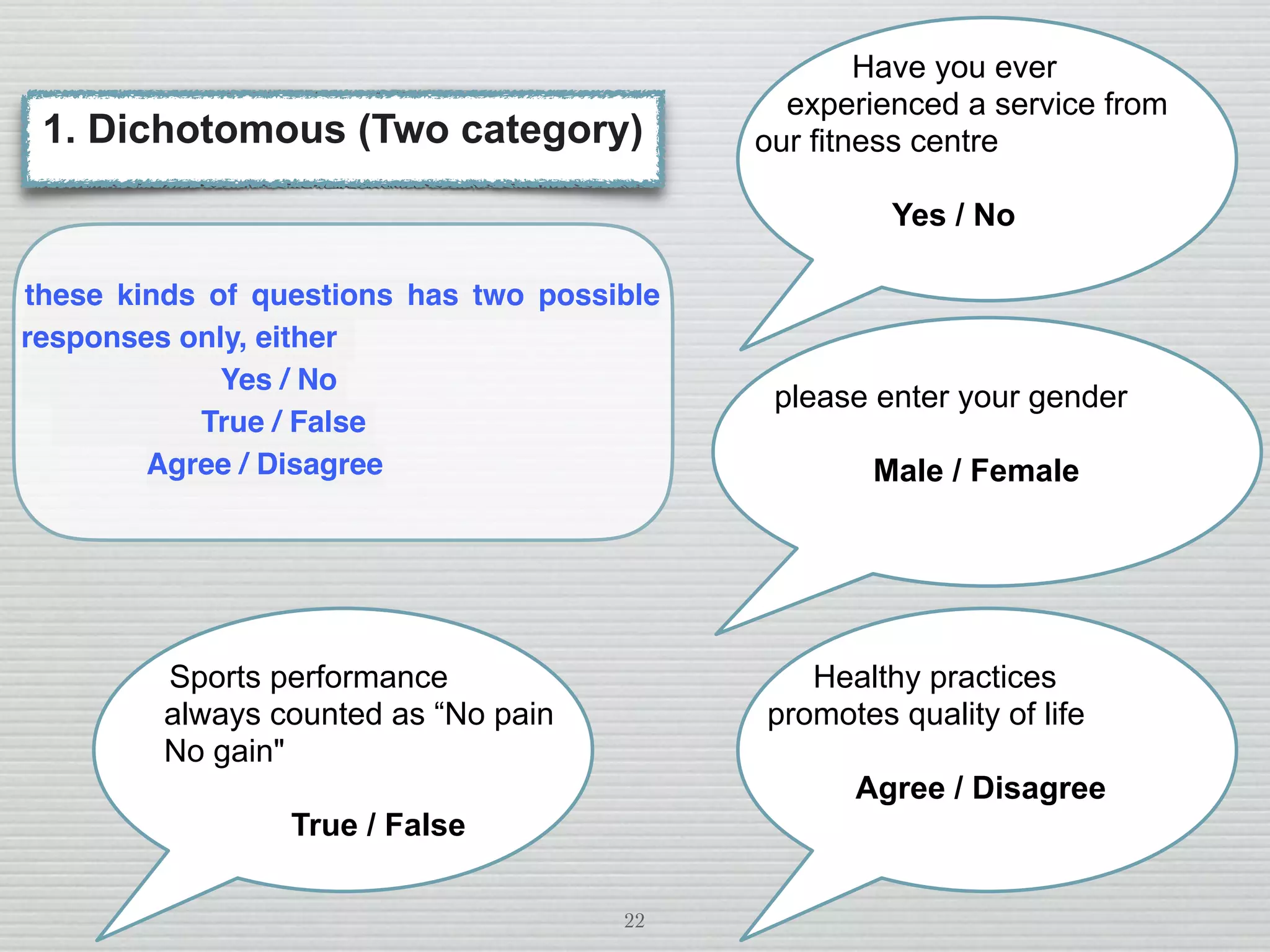 1. Dichotomous (Two category)

these kinds of questions has two possible responses only, either

Yes / No

True / False

Agree / Disagree

Have you ever experienced a service from our fitness centre

Yes / No

please enter your gender

Male / Female

Sports performance always counted as “No pain No gain"

True / False

Healthy practices promotes quality of life

Agree / Disagree

22